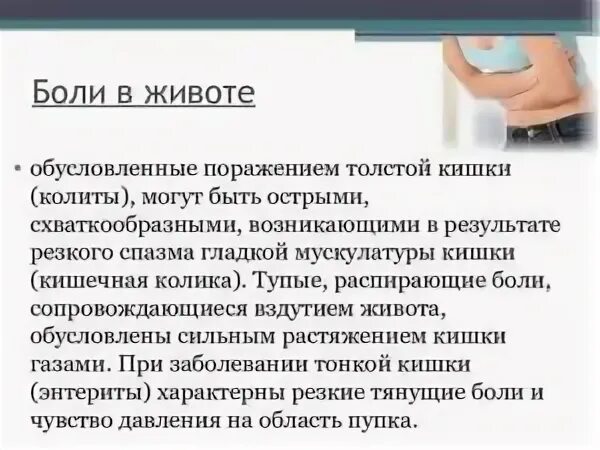 Боли в животе

• обусловленные поражением толстой кишки (колиты), могут быть острыми, схваткообразными, возникающими в результате резкого спазма гладкой мускулатуры кишки (кишечная колика). Тупые, распирающие боли, сопровождающиеся вздутием живота, обусловлены сильным растяжением кишки газами. При заболевании тонкой кишки (энтериты) характерны резкие тянущие боли и чувство давления на область пупка.